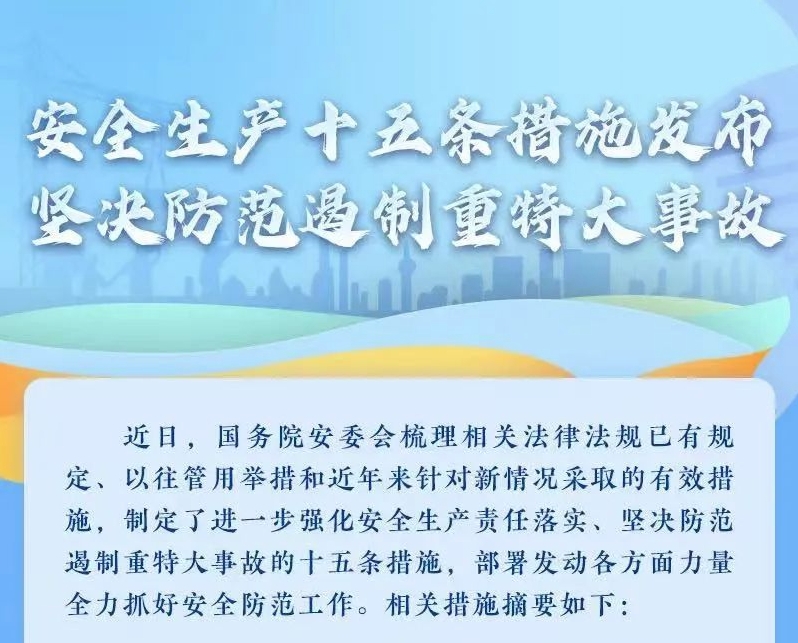 安全生产十五条措施发布
坚决防范遏制重特大事故

近日，国务院安委会梳理相关法律法规已有规定、以往管用举措和近年来针对新情况采取的有效措施，制定了进一步强化安全生产责任落实、坚决防范遏制重特大事故的十五条措施，部署发动各方面力量全力抓好安全防范工作。相关措施摘要如下：